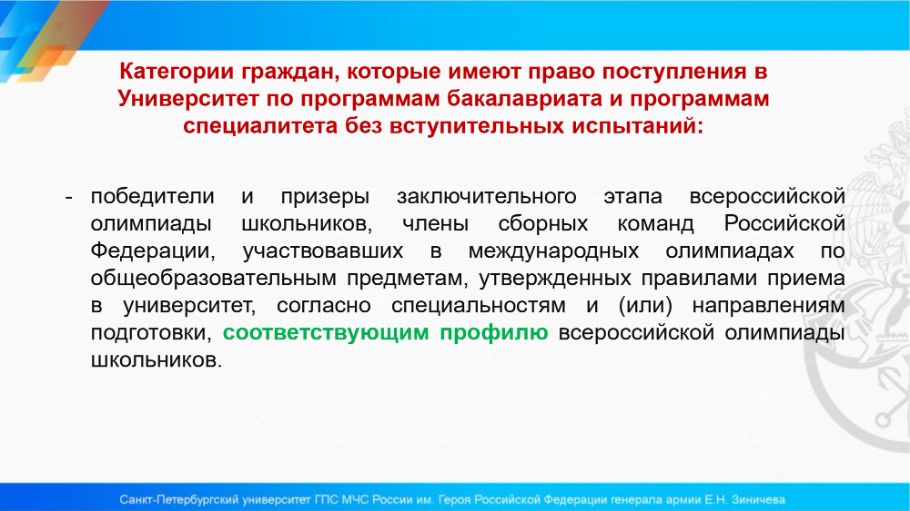 Категории граждан, которые имеют право поступления в Университет по программам бакалавриата и программам специалитета без вступительных испытаний:

- победители и призеры заключительного этапа всероссийской олимпиады школьников, члены сборных команд Российской Федерации, участвовавших в международных олимпиадах по общеобразовательным предметам, утвержденных правилами приема в университет, согласно специальностям и (или) направлениям подготовки, соответствующим профилю всероссийской олимпиады школьников.

Санкт-Петербургский университет ГПС МЧС России им. Героя Российской Федерации генерала армии Е.Н. Зиничева